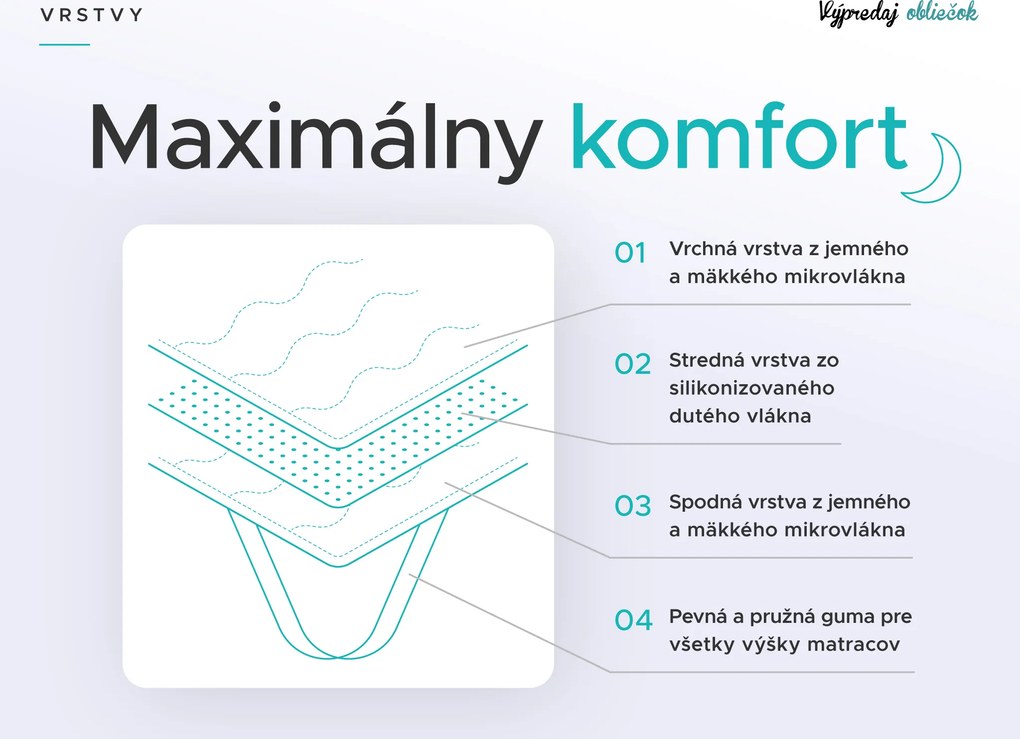 VRSTVY

Výpredaj obliečok

Maximálny komfort

01 Vrchná vrstva z jemného a mäkkého mikrovlákna

02 Stredná vrstva zo silikonizovaného dutého vlákna

03 Spodná vrstva z jemného a mäkkého mikrovlákna

04 Pevná a pružná guma pre všetky výšky matracov